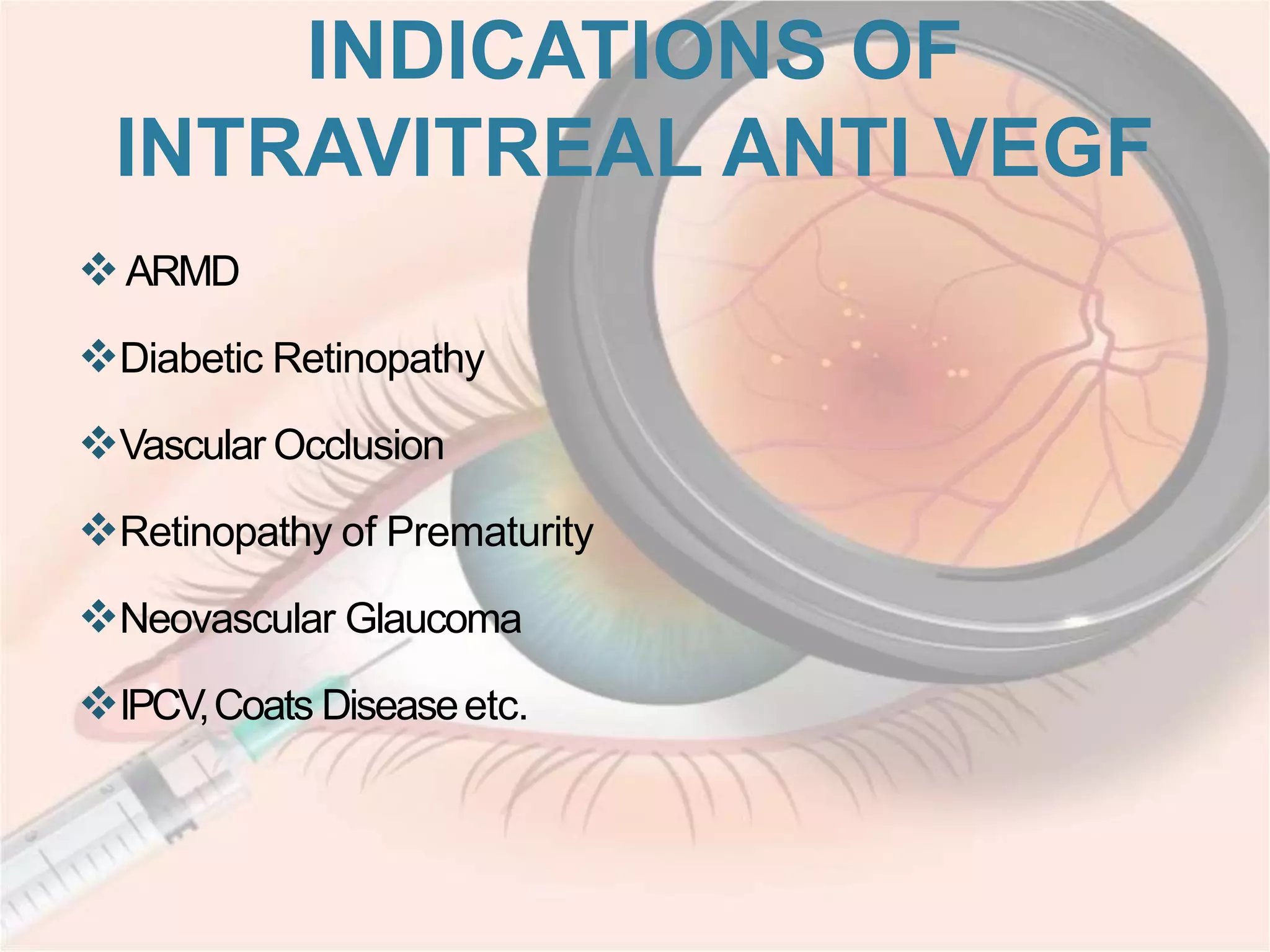 INDICATIONS OF INTRAVITREAL ANTI VEGF

❖ ARMD

❖ Diabetic Retinopathy

❖ Vascular Occlusion

❖ Retinopathy of Prematurity

❖ Neovascular Glaucoma

❖ IPCV, Coats Disease etc.